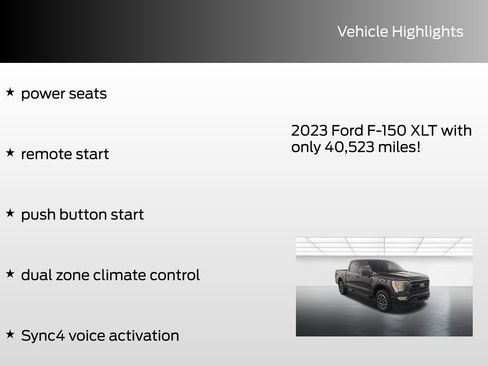 Vehicle Highlights

★ power seats

★ remote start

★ push button start

★ dual zone climate control

★ Sync4 voice activation

2023 Ford F-150 XLT with only 40,523 miles!